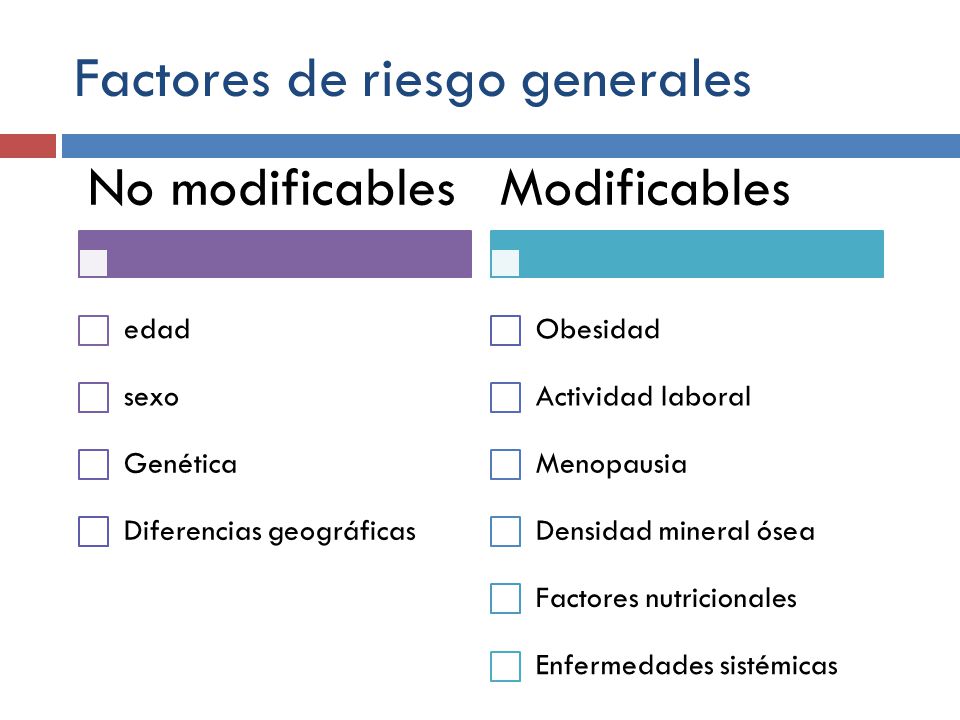 Factores de riesgo generales

No modificables

edad

sexo

Genética

Diferencias geográficas

Modificables

Obesidad

Actividad laboral

Menopausia

Densidad mineral ósea

Factores nutricionales

Enfermedades sistémicas